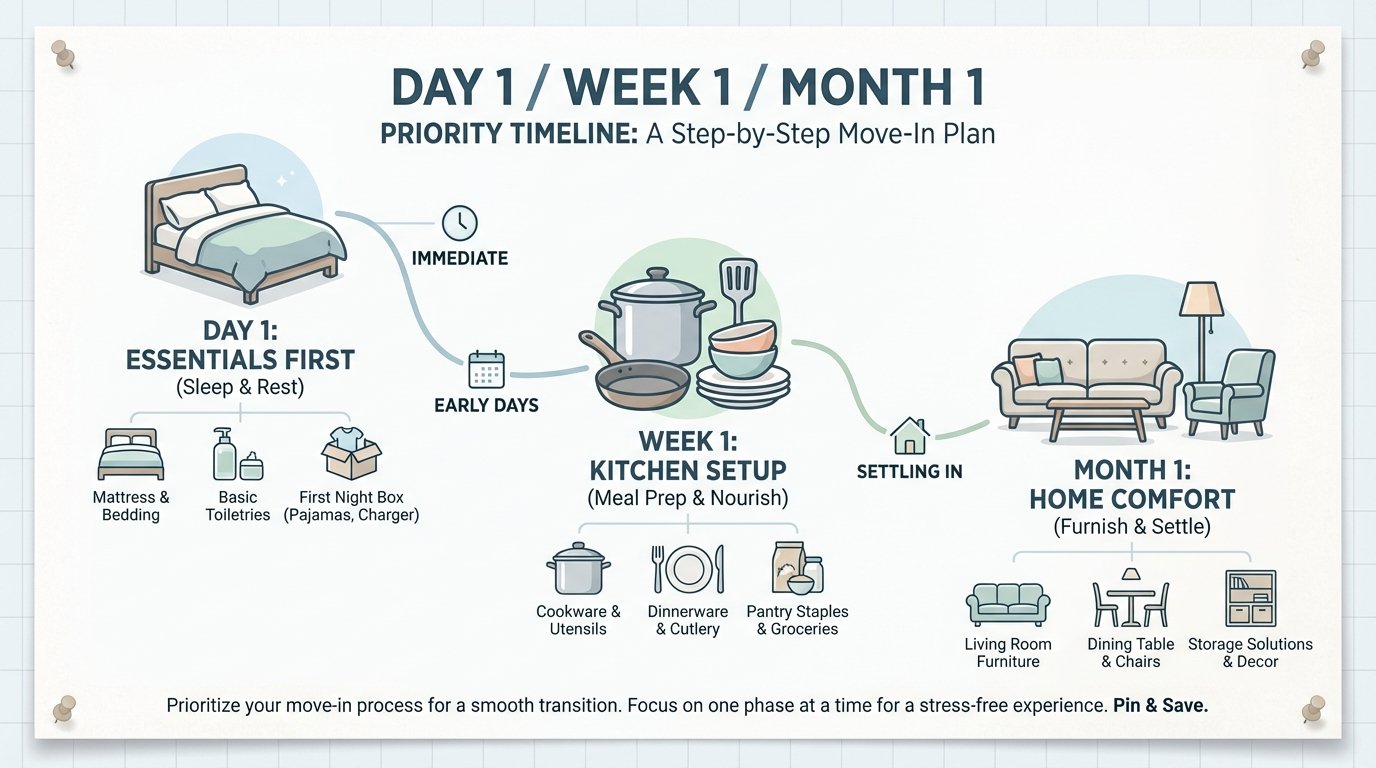 DAY 1 / WEEK 1 / MONTH 1

PRIORITY TIMELINE: A Step-by-Step Move-In Plan

IMMEDIATE

DAY 1:
ESSENTIALS FIRST
(Sleep & Rest)

Mattress & Bedding

Basic Toiletries

First Night Box (Pajamas, Charger)

EARLY DAYS

WEEK 1:
KITCHEN SETUP
(Meal Prep & Nourish)

Cookware & Utensils

Dinnerware & Cutlery

Pantry Staples & Groceries

SETTLING IN

MONTH 1:
HOME COMFORT
(Furnish & Settle)

Living Room Furniture

Dining Table & Chairs

Storage Solutions & Decor

Prioritize your move-in process for a smooth transition. Focus on one phase at a time for a stress-free experience. Pin & Save.